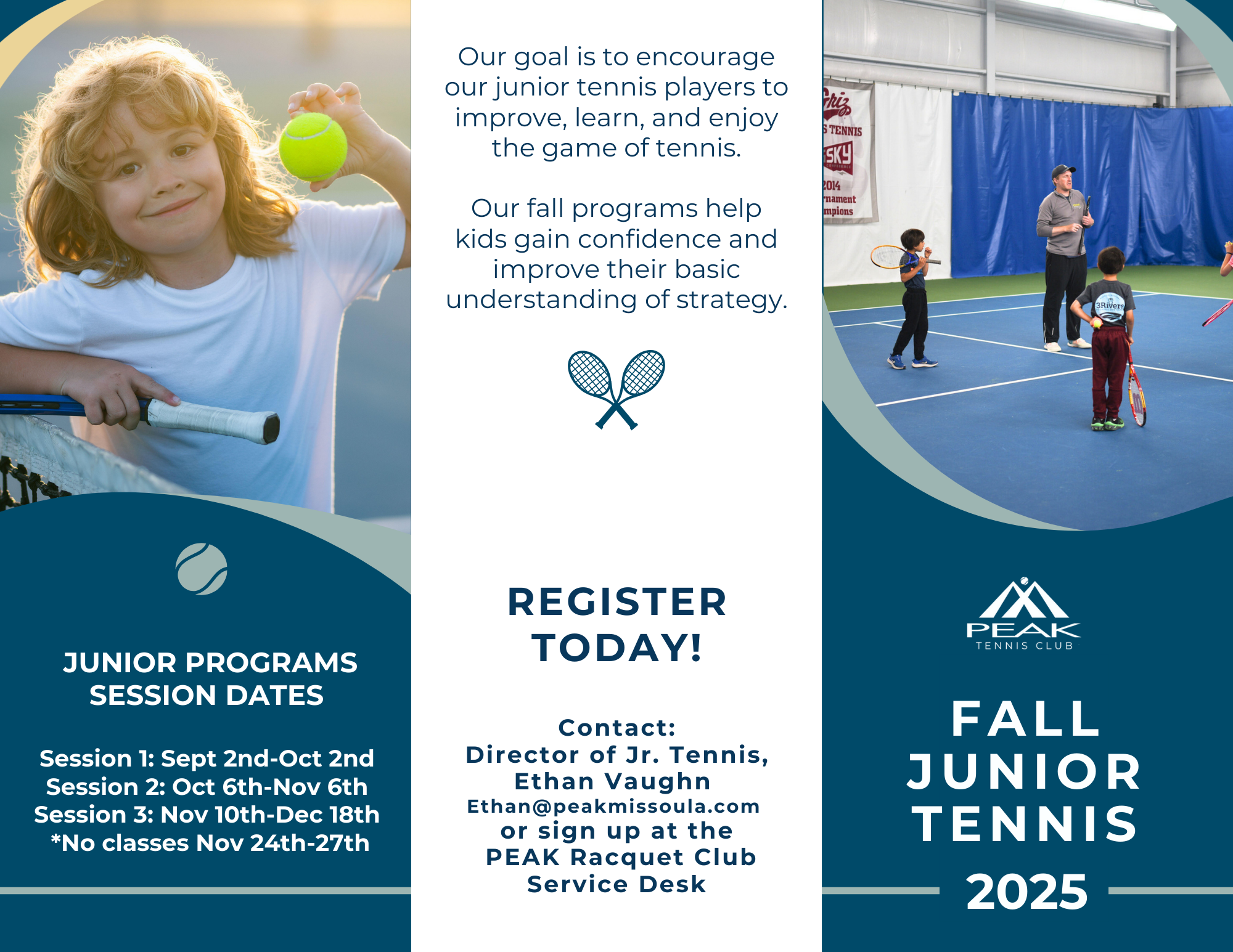 JUNIOR PROGRAMS SESSION DATES

Session 1: Sept 2nd-Oct 2nd
Session 2: Oct 6th-Nov 6th
Session 3: Nov 10th-Dec 18th
*No classes Nov 24th-27th

Our goal is to encourage our junior tennis players to improve, learn, and enjoy the game of tennis.

Our fall programs help kids gain confidence and improve their basic understanding of strategy.

REGISTER TODAY!

Contact:
Director of Jr. Tennis,
Ethan Vaughn
Ethan@peakmissoula.com
or sign up at the PEAK Racquet Club Service Desk

Griz
S TENNIS
SKY
2014
rnament
mpions

3Rivers

PEAK
TENNIS CLUB

FALL JUNIOR TENNIS
2025